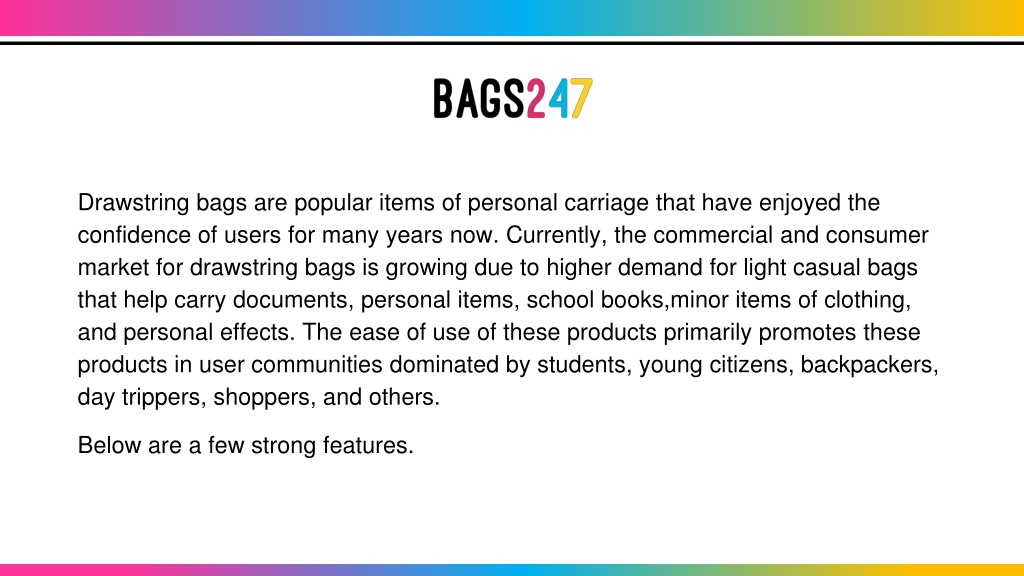 BAGS247

Drawstring bags are popular items of personal carriage that have enjoyed the confidence of users for many years now. Currently, the commercial and consumer market for drawstring bags is growing due to higher demand for light casual bags that help carry documents, personal items, school books,minor items of clothing, and personal effects. The ease of use of these products primarily promotes these products in user communities dominated by students, young citizens, backpackers, day trippers, shoppers, and others.

Below are a few strong features.